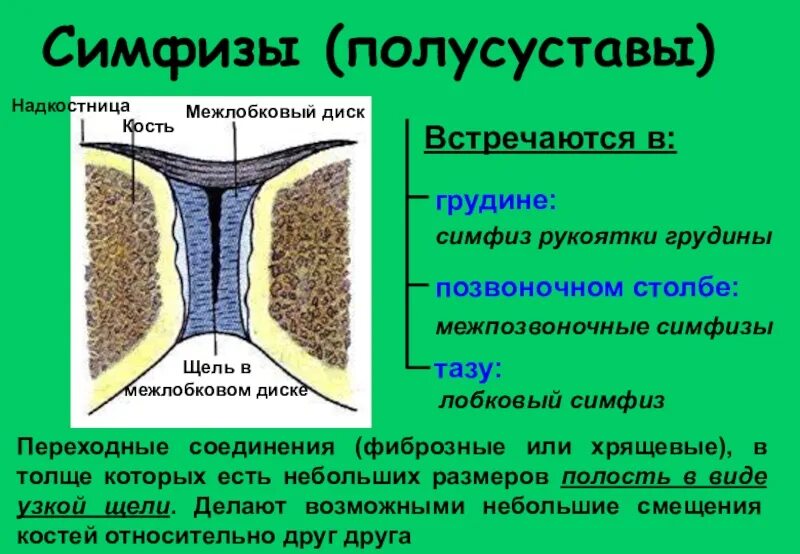 Симфизы (полусуставы)

Надкостница
Кость
Межлобковый диск
Щель в межлобковом диске

Встречаются в:

грудине:
симфиз рукоятки грудины

позвоночном столбе:
межпозвоночные симфизы

тазу:
лобковый симфиз

Переходные соединения (фиброзные или хрящевые), в толще которых есть небольших размеров полость в виде узкой щели. Делают возможными небольшие смещения костей относительно друг друга